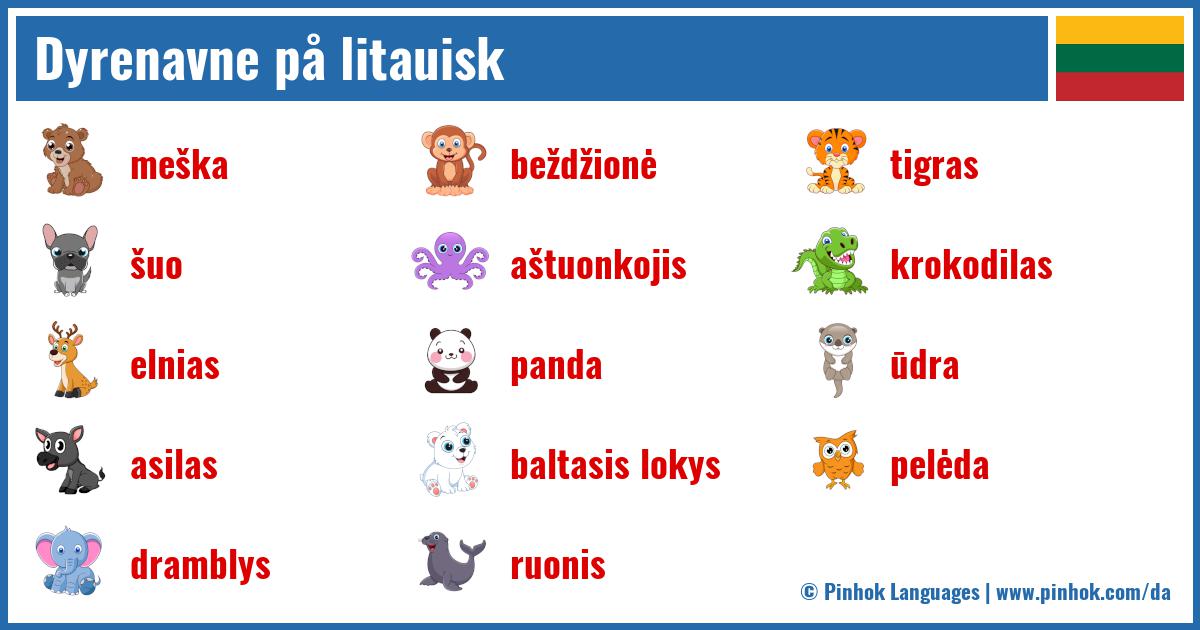 Dyrenavne på litauisk

meška

šuo

elnias

asilas

dramblys

beždžionė

aštuonkojis

panda

baltasis lokys

ruonis

tigras

krokodilas

ūdra

pelėda

© Pinhok Languages | www.pinhok.com/da